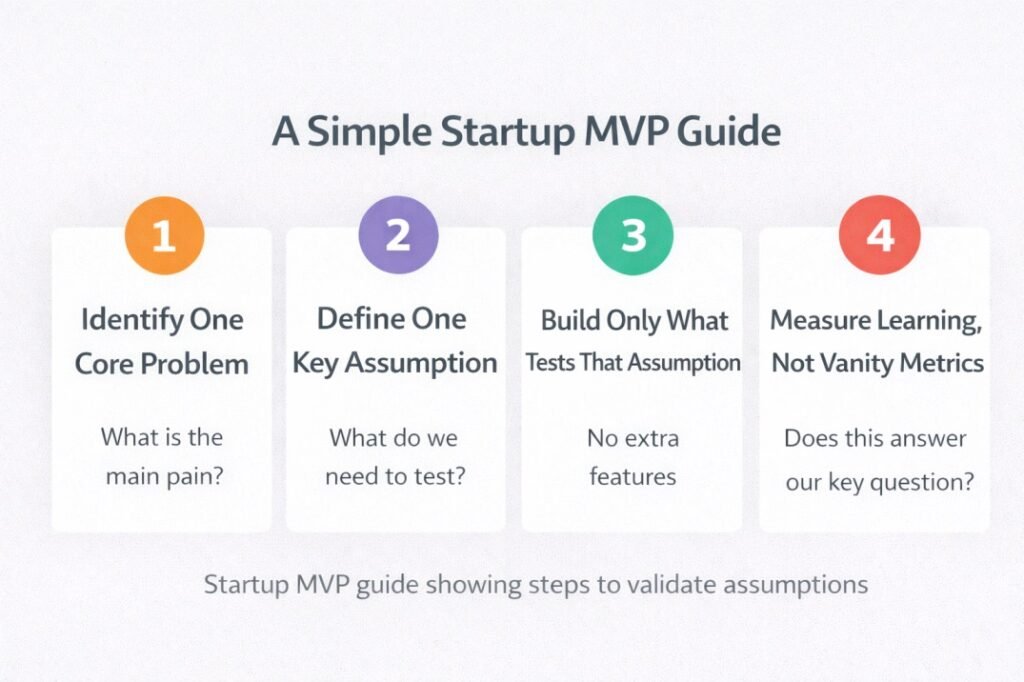 A Simple Startup MVP Guide

1

Identify One Core Problem

What is the main pain?

2

Define One Key Assumption

What do we need to test?

3

Build Only What Tests That Assumption

No extra features

4

Measure Learning, Not Vanity Metrics

Does this answer our key question?

Startup MVP guide showing steps to validate assumptions